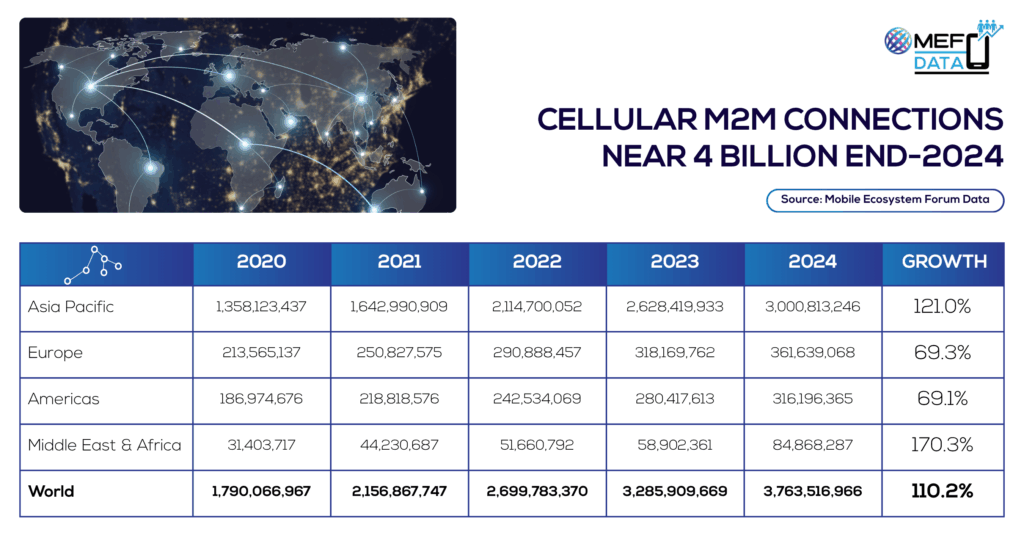 MEF DATA

CELLULAR M2M CONNECTIONS NEAR 4 BILLION END-2024

Source: Mobile Ecosystem Forum Data

| | 2020 | 2021 | 2022 | 2023 | 2024 | GROWTH |
|---|---|---|---|---|---|---|
| Asia Pacific | 1,358,123,437 | 1,642,990,909 | 2,114,700,052 | 2,628,419,933 | 3,000,813,246 | 121.0% |
| Europe | 213,565,137 | 250,827,575 | 290,888,457 | 318,169,762 | 361,639,068 | 69.3% |
| Americas | 186,974,676 | 218,818,576 | 242,534,069 | 280,417,613 | 316,196,365 | 69.1% |
| Middle East & Africa | 31,403,717 | 44,230,687 | 51,660,792 | 58,902,361 | 84,868,287 | 170.3% |
| World | 1,790,066,967 | 2,156,867,747 | 2,699,783,370 | 3,285,909,669 | 3,763,516,966 | 110.2% |